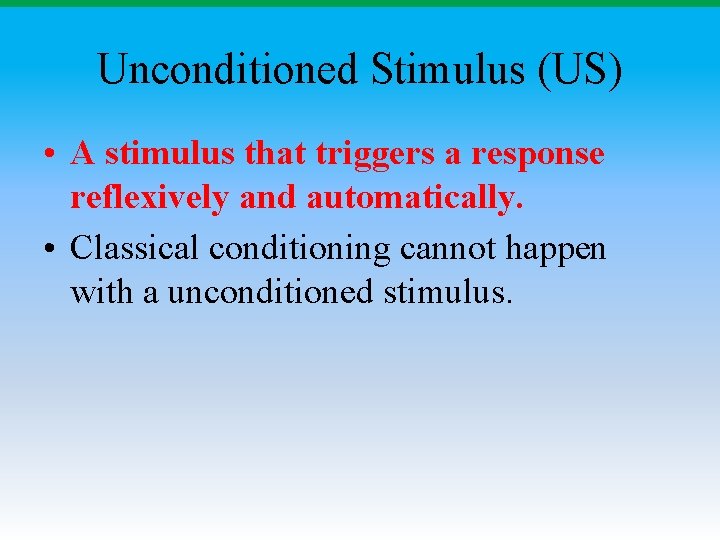 Unconditioned Stimulus (US)

• A stimulus that triggers a response reflexively and automatically.

• Classical conditioning cannot happen with a unconditioned stimulus.